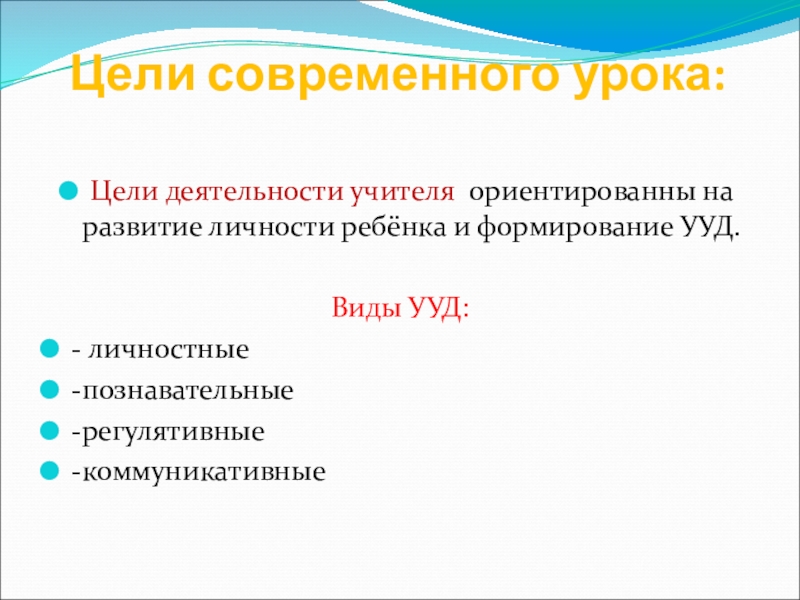 Цели современного урока:

Цели деятельности учителя ориентированны на развитие личности ребёнка и формирование УУД.

Виды УУД:

- личностные
-познавательные
-регулятивные
-коммуникативные